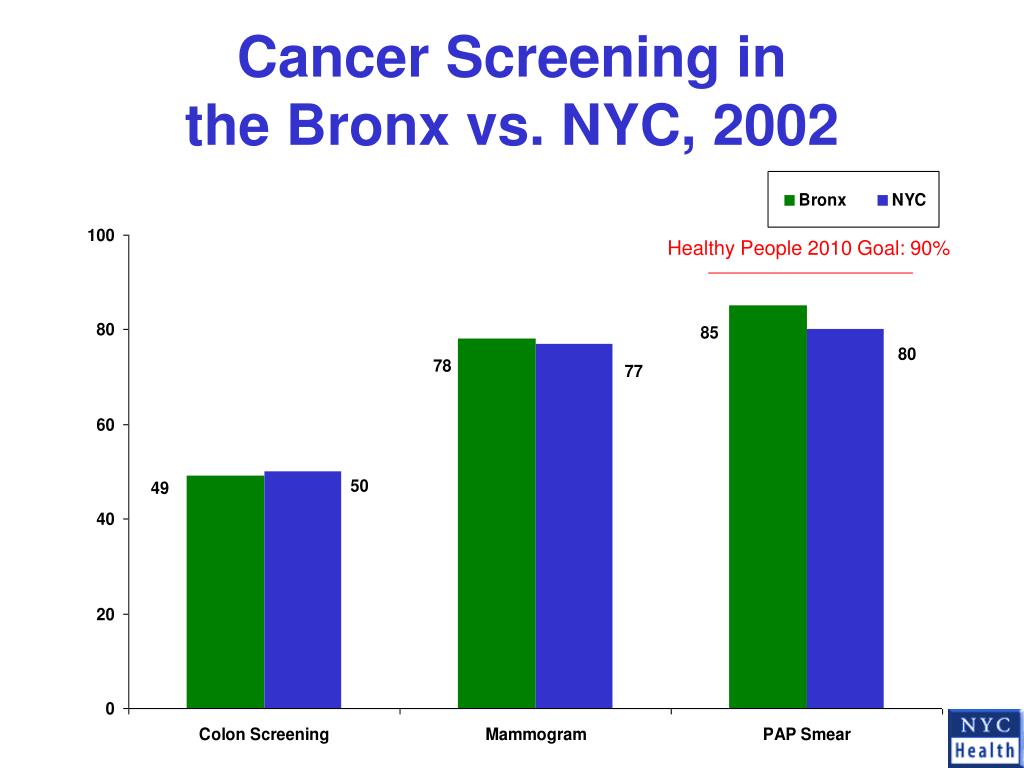 Cancer Screening in the Bronx vs. NYC, 2002

Bronx NYC

Healthy People 2010 Goal: 90%

100
80
60
40
20
0

49 50
78 77
85 80

Colon Screening
Mammogram
PAP Smear

NYC Health